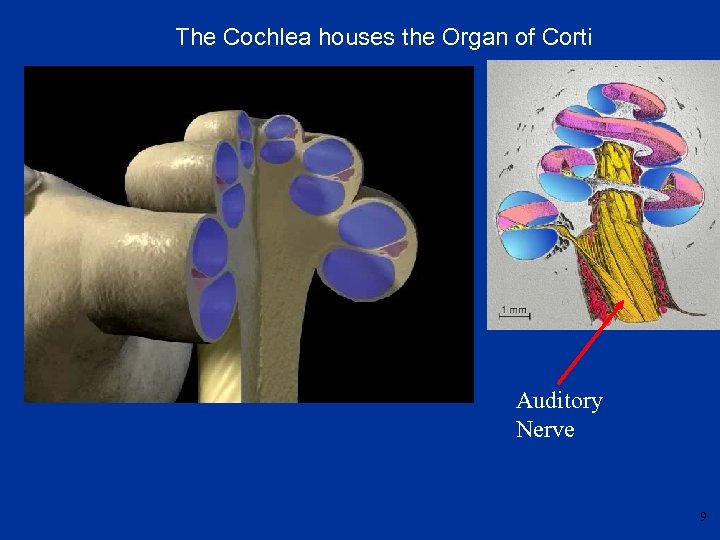 The Cochlea houses the Organ of Corti

1 mm

Auditory Nerve

9